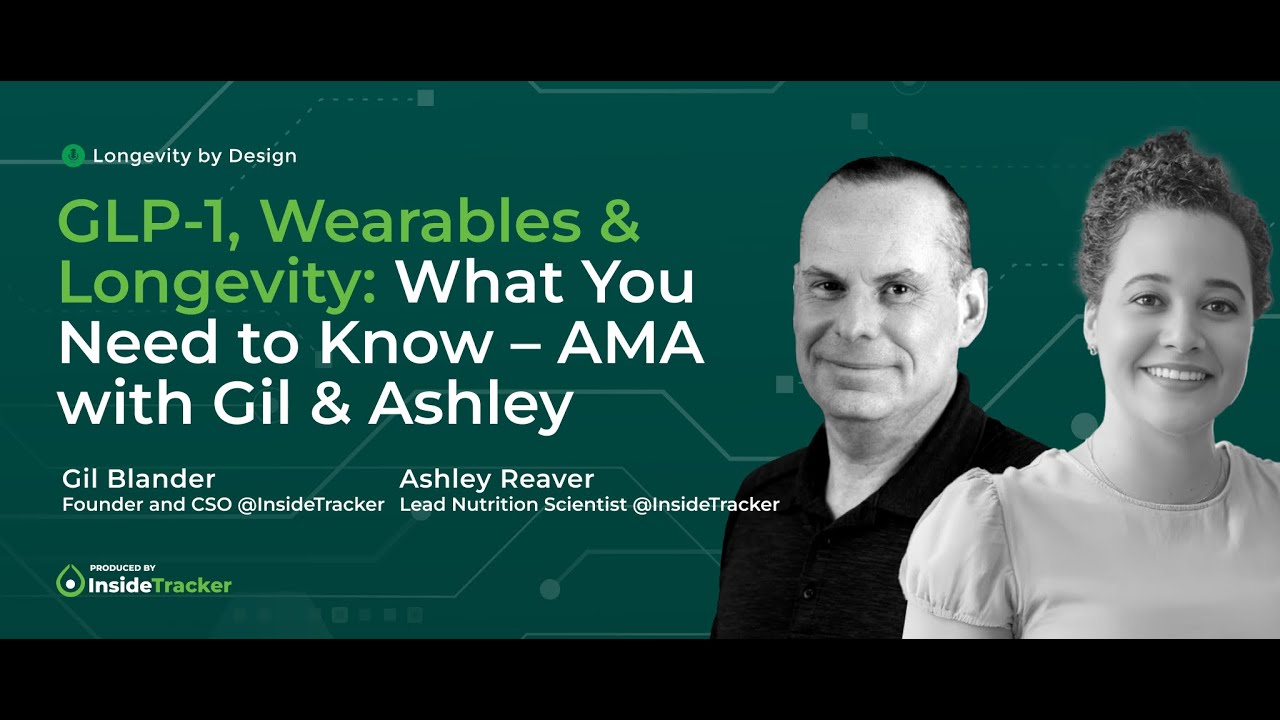 Longevity by Design

GLP-1, Wearables & Longevity: What You Need to Know – AMA with Gil & Ashley

Gil Blander
Founder and CSO @InsideTracker

Ashley Reaver
Lead Nutrition Scientist @InsideTracker

PRODUCED BY
InsideTracker